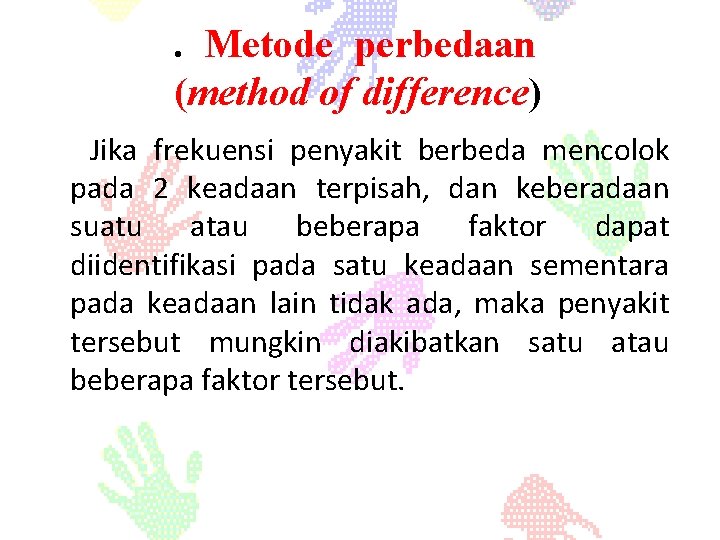 . Metode perbedaan (method of difference)

Jika frekuensi penyakit berbeda mencolok pada 2 keadaan terpisah, dan keberadaan suatu atau beberapa faktor dapat diidentifikasi pada satu keadaan sementara pada keadaan lain tidak ada, maka penyakit tersebut mungkin diakibatkan satu atau beberapa faktor tersebut.